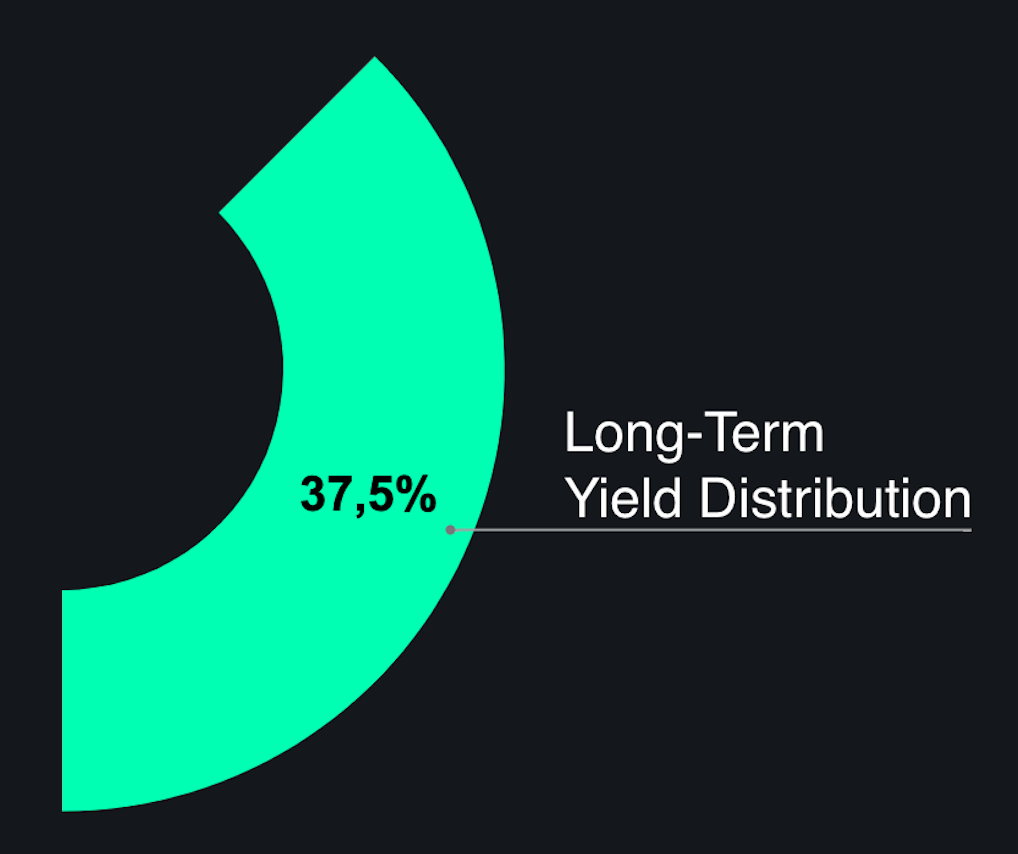 37,5%

Long-Term
Yield Distribution